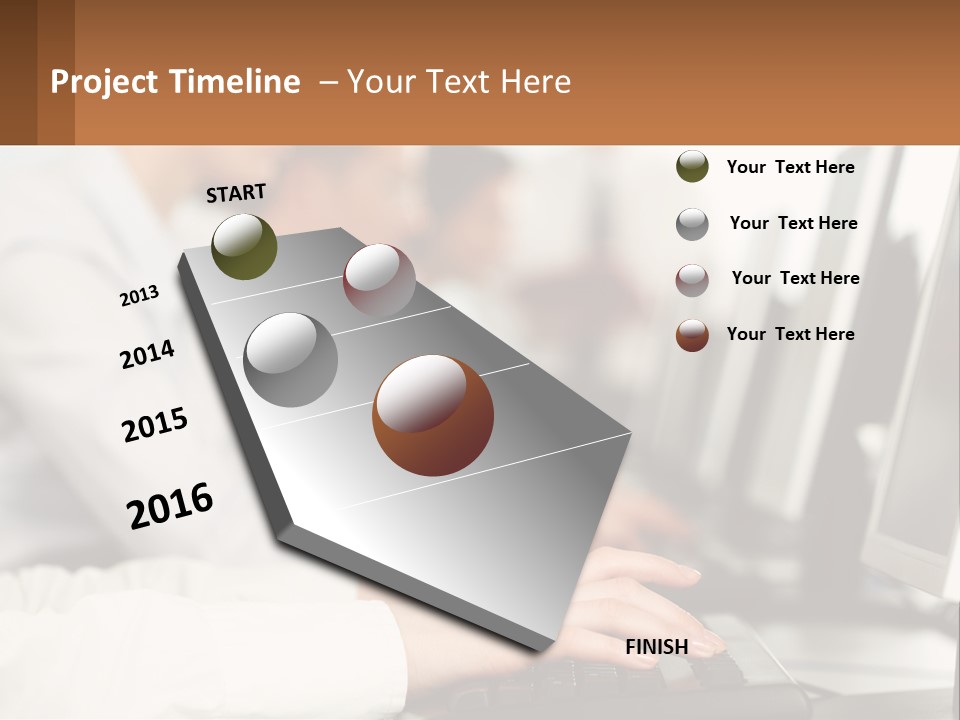 Project Timeline – Your Text Here

START

2013

2014

2015

2016

FINISH

Your Text Here

Your Text Here

Your Text Here

Your Text Here